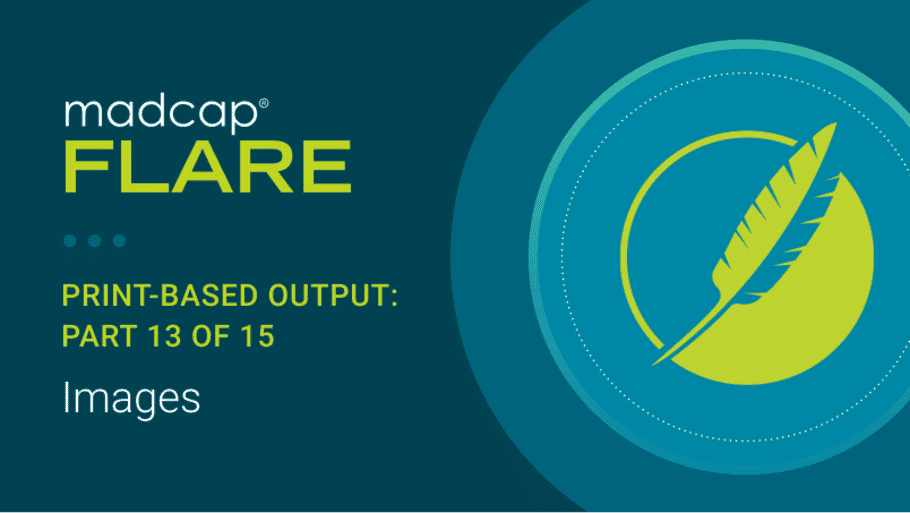 madcap®
FLARE

PRINT-BASED OUTPUT:
PART 13 OF 15

Images